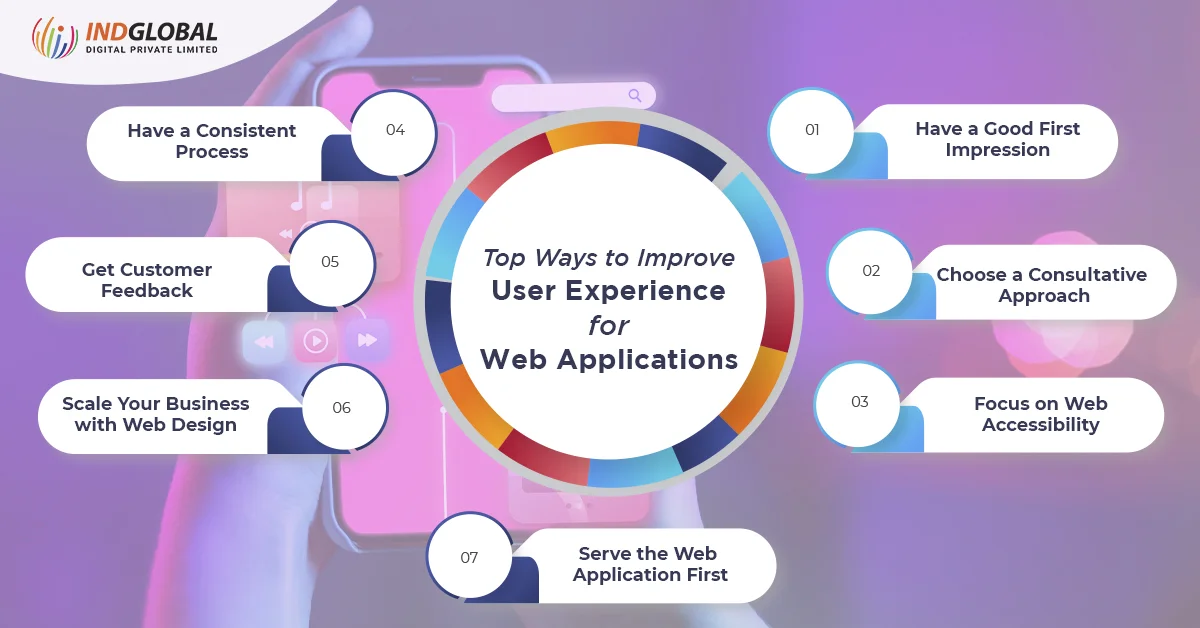 INDGLOBAL
DIGITAL PRIVATE LIMITED

Top Ways to Improve User Experience for Web Applications

01 Have a Good First Impression

02 Choose a Consultative Approach

03 Focus on Web Accessibility

04 Have a Consistent Process

05 Get Customer Feedback

06 Scale Your Business with Web Design

07 Serve the Web Application First